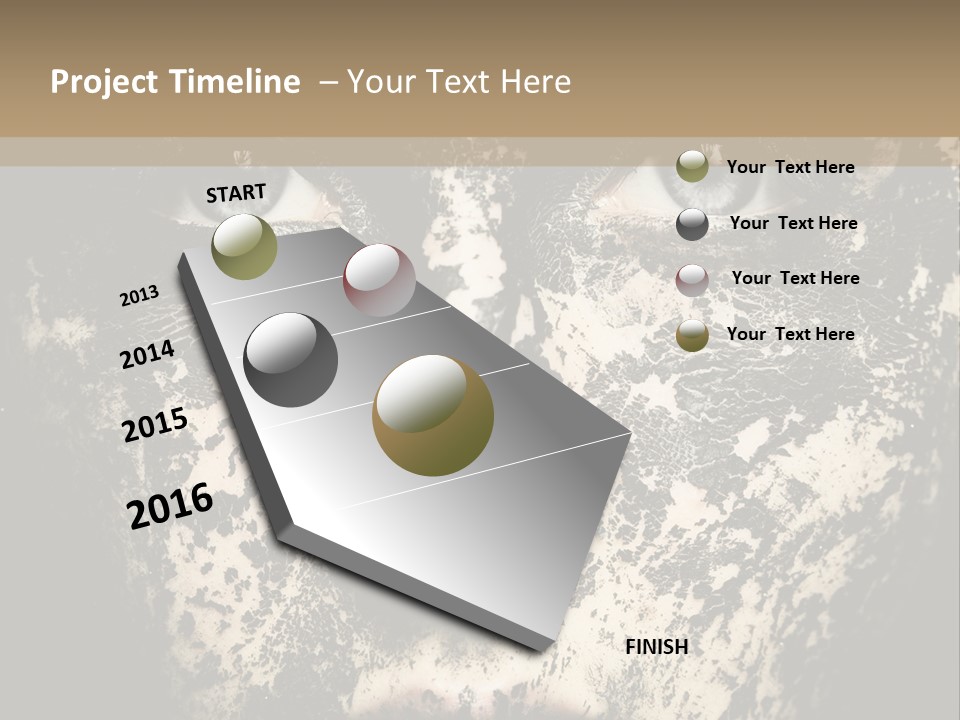 Project Timeline – Your Text Here

START

2013

2014

2015

2016

FINISH

Your Text Here

Your Text Here

Your Text Here

Your Text Here